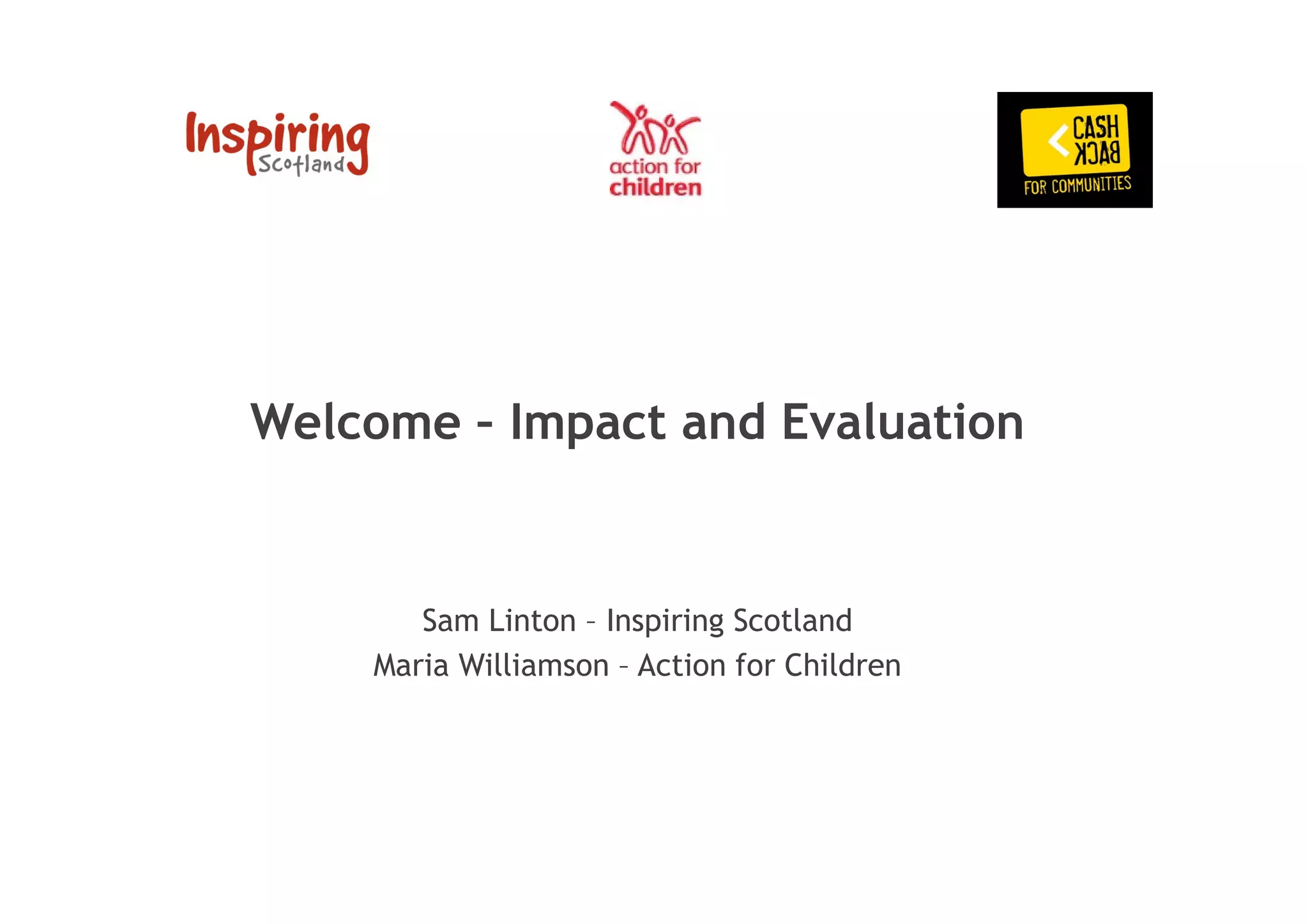 Inspiring Scotland

action for children

CASH BACK FOR COMMUNITIES

Welcome - Impact and Evaluation

Sam Linton – Inspiring Scotland
Maria Williamson – Action for Children